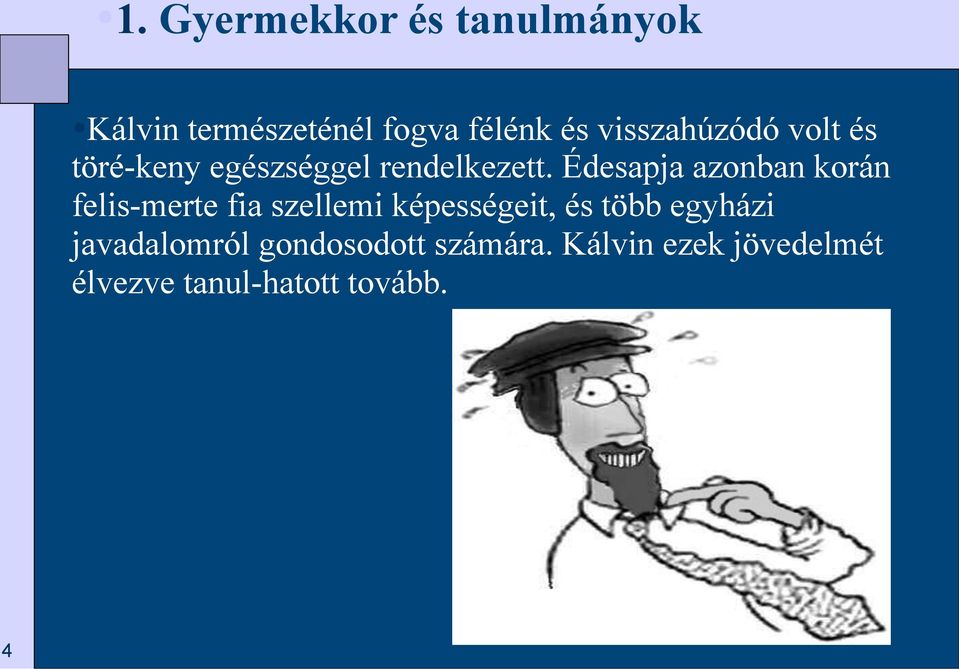 1. Gyermekkor és tanulmányok

Kálvin természeténél fogva félénk és visszahúzódó volt és töré-keny egészséggel rendelkezett. Édesapja azonban korán felis-merte fia szellemi képességeit, és több egyházi javadalomról gondosodott számára. Kálvin ezek jövedelmét élvezve tanul-hatott tovább.

4